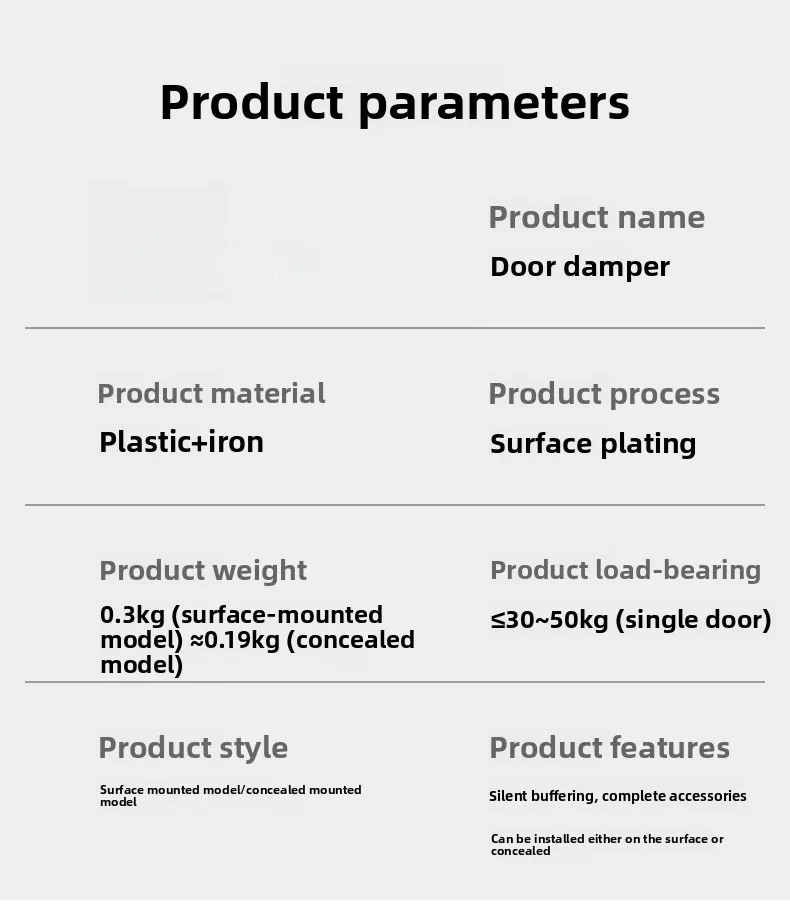 Product parameters

Product name
Door damper

Product material
Plastic+iron

Product process
Surface plating

Product weight
0.3kg (surface-mounted model) ≈0.19kg (concealed model)

Product load-bearing
≤30~50kg (single door)

Product style
Surface mounted model/concealed mounted model

Product features
Silent buffering, complete accessories

Can be installed either on the surface or concealed